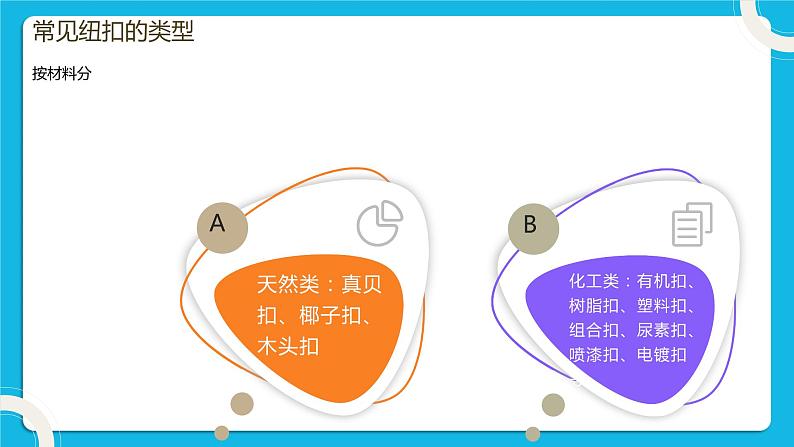 常见纽扣的类型

按材料分

A

天然类：真贝扣、椰子扣、木头扣

B

化工类：有机扣、树脂扣、塑料扣、组合扣、尿素扣、喷漆扣、电镀扣